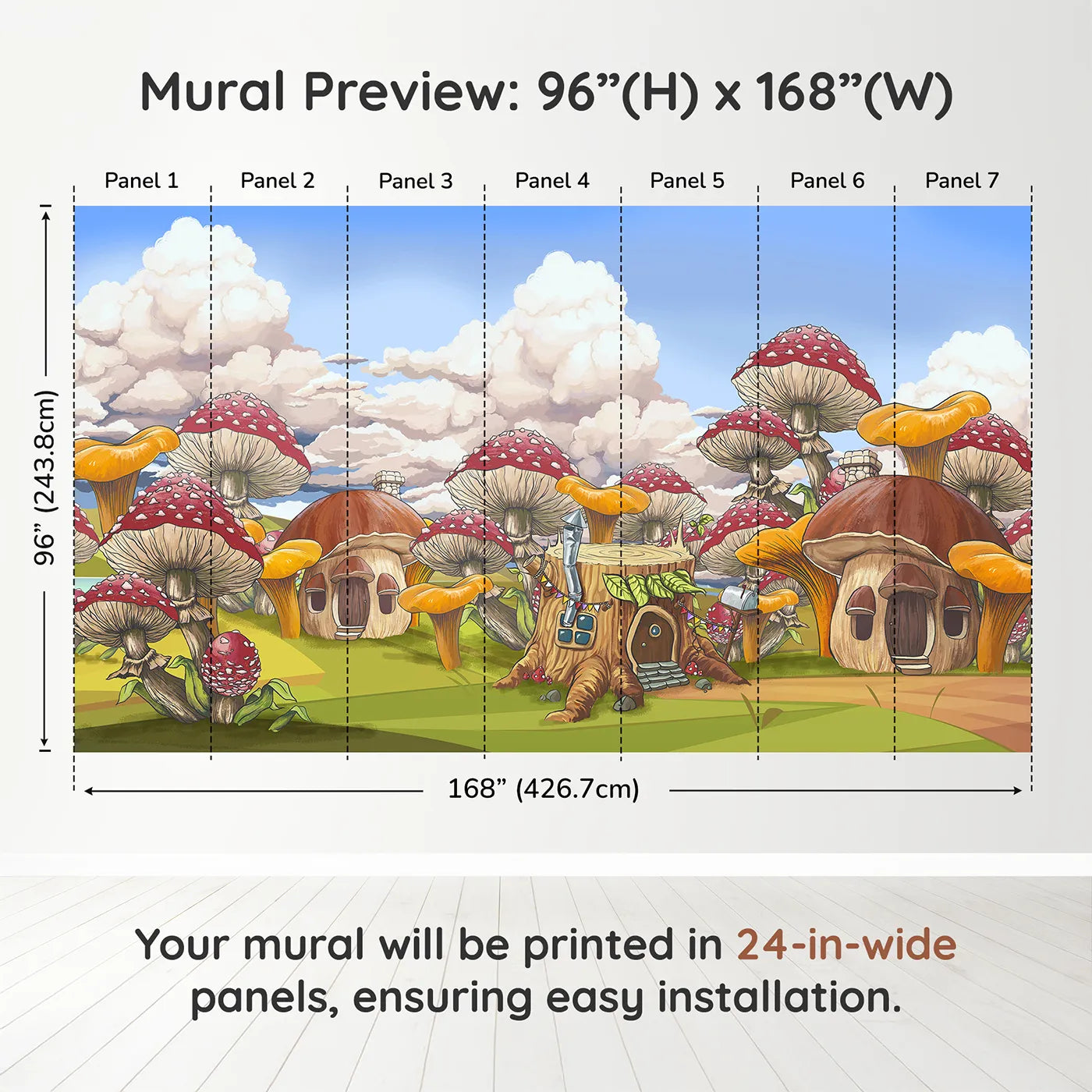 Mural Preview: 96”(H) x 168”(W)

Panel 1 Panel 2 Panel 3 Panel 4 Panel 5 Panel 6 Panel 7

96” (243.8cm)

168” (426.7cm)

Your mural will be printed in 24-in-wide panels, ensuring easy installation.